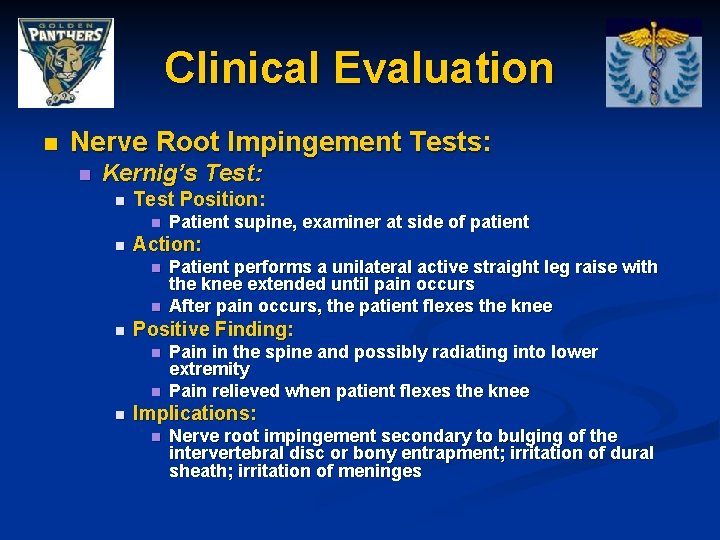 GOLDEN PANTHERS

Clinical Evaluation

Nerve Root Impingement Tests:

Kernig's Test:

Test Position:

Patient supine, examiner at side of patient

Action:

Patient performs a unilateral active straight leg raise with the knee extended until pain occurs

After pain occurs, the patient flexes the knee

Positive Finding:

Pain in the spine and possibly radiating into lower extremity

Pain relieved when patient flexes the knee

Implications:

Nerve root impingement secondary to bulging of the intervertebral disc or bony entrapment; irritation of dural sheath; irritation of meninges